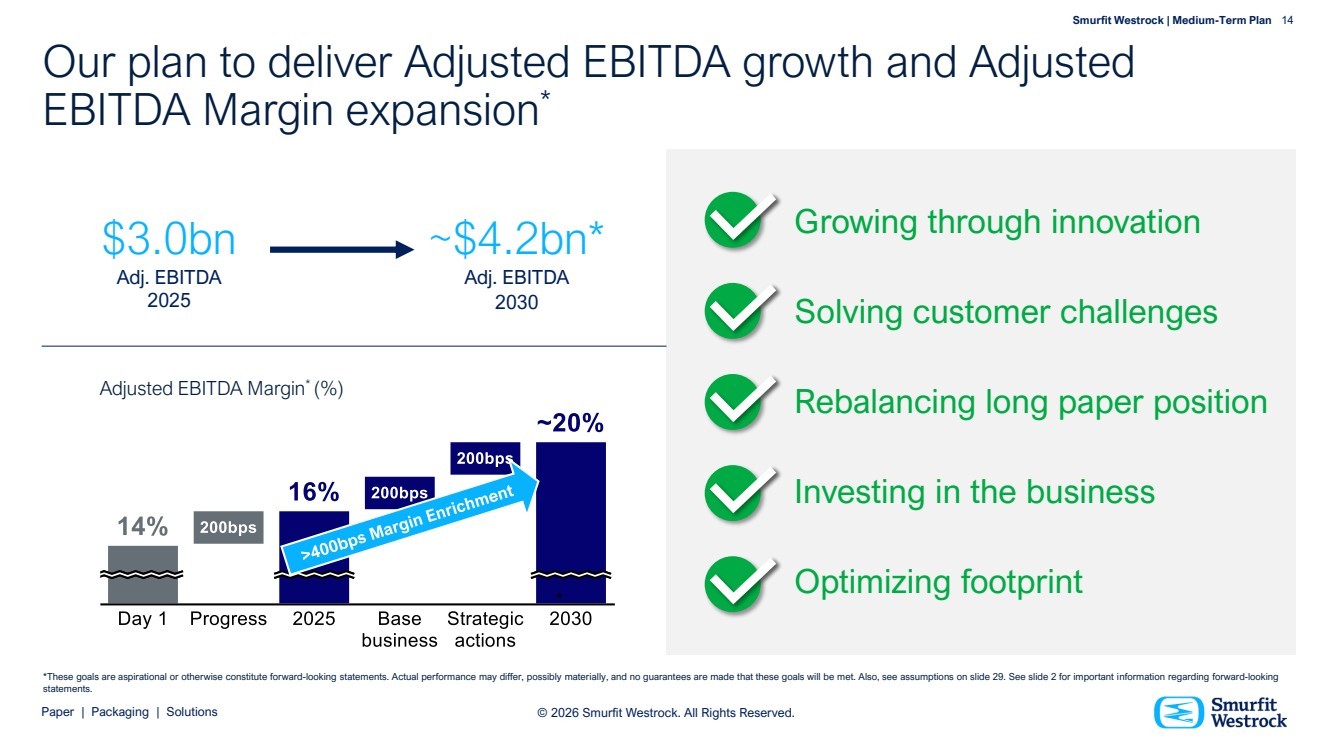 Smurfit Westrock | Medium-Term Plan 14

Our plan to deliver Adjusted EBITDA growth and Adjusted EBITDA Margin expansion*

$3.0bn
Adj. EBITDA
2025

~$4.2bn*
Adj. EBITDA
2030

Adjusted EBITDA Margin* (%)

14%
200bps
16%
200bps
200bps
~20%
>400bps Margin Enrichment

Day 1 Progress 2025 Base business Strategic actions 2030

Growing through innovation

Solving customer challenges

Rebalancing long paper position

Investing in the business

Optimizing footprint

*These goals are aspirational or otherwise constitute forward-looking statements. Actual performance may differ, possibly materially, and no guarantees are made that these goals will be met. Also, see assumptions on slide 29. See slide 2 for important information regarding forward-looking statements.

Paper | Packaging | Solutions

© 2026 Smurfit Westrock. All Rights Reserved.

Smurfit Westrock